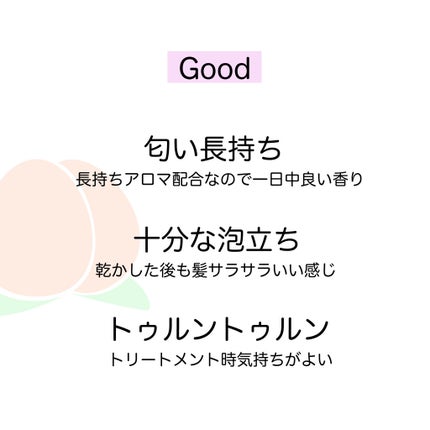 Good

匂い長持ち
長持ちアロマ配合なので一日中良い香り

十分な泡立ち
乾かした後も髪サラサラいい感じ

トゥルントゥルン
トリートメント時気持ちがよい